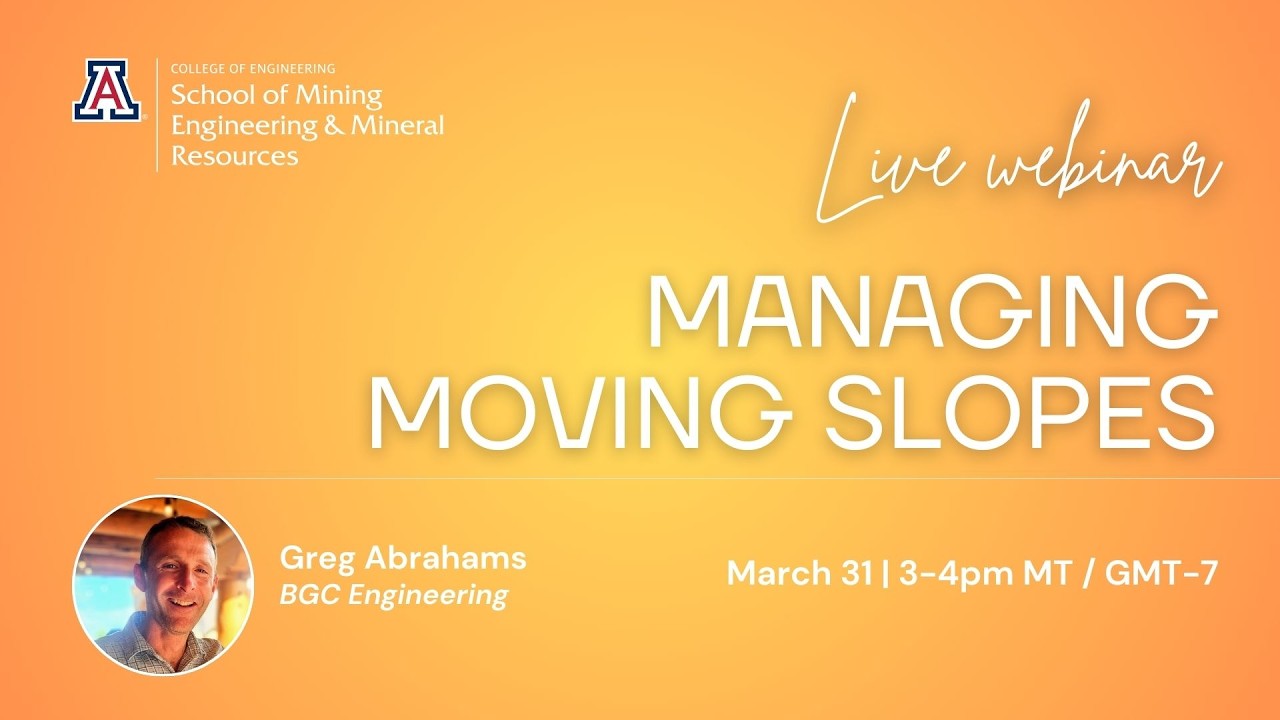 A

COLLEGE OF ENGINEERING
School of Mining Engineering & Mineral Resources

Live webinar

MANAGING MOVING SLOPES

Greg Abrahams
BGC Engineering

March 31 | 3-4pm MT / GMT-7